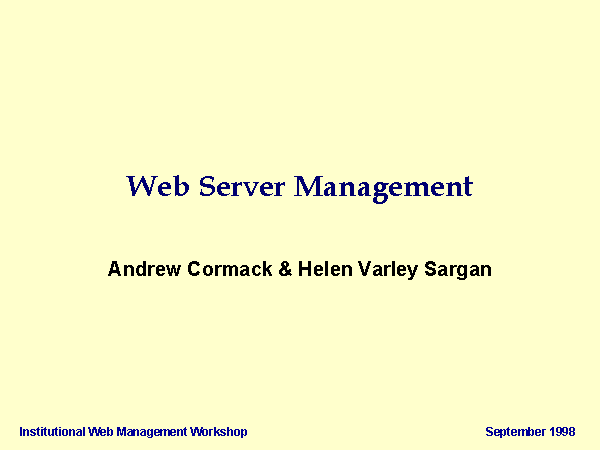 Web Server Management

Andrew Cormack & Helen Varley Sargan

Institutional Web Management Workshop

September 1998